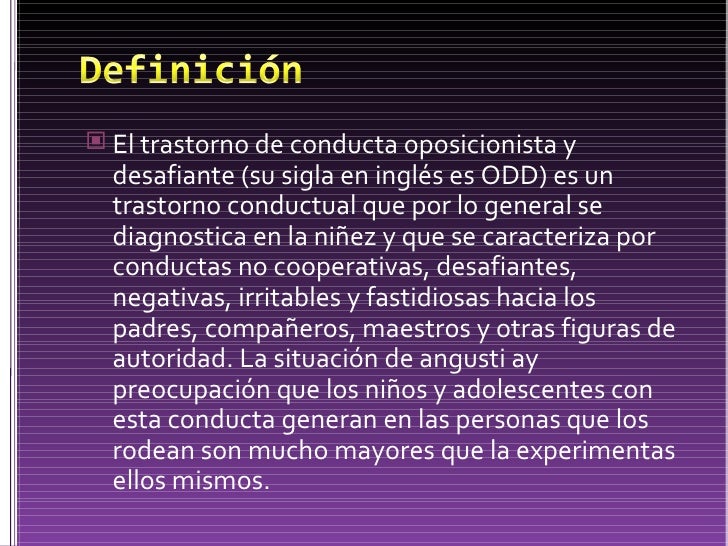 Definición

El trastorno de conducta oposicionista y desafiante (su sigla en inglés es ODD) es un trastorno conductual que por lo general se diagnostica en la niñez y que se caracteriza por conductas no cooperativas, desafiantes, negativas, irritables y fastidiosas hacia los padres, compañeros, maestros y otras figuras de autoridad. La situación de angusti ay preocupación que los niños y adolescentes con esta conducta generan en las personas que los rodean son mucho mayores que la experimentas ellos mismos.